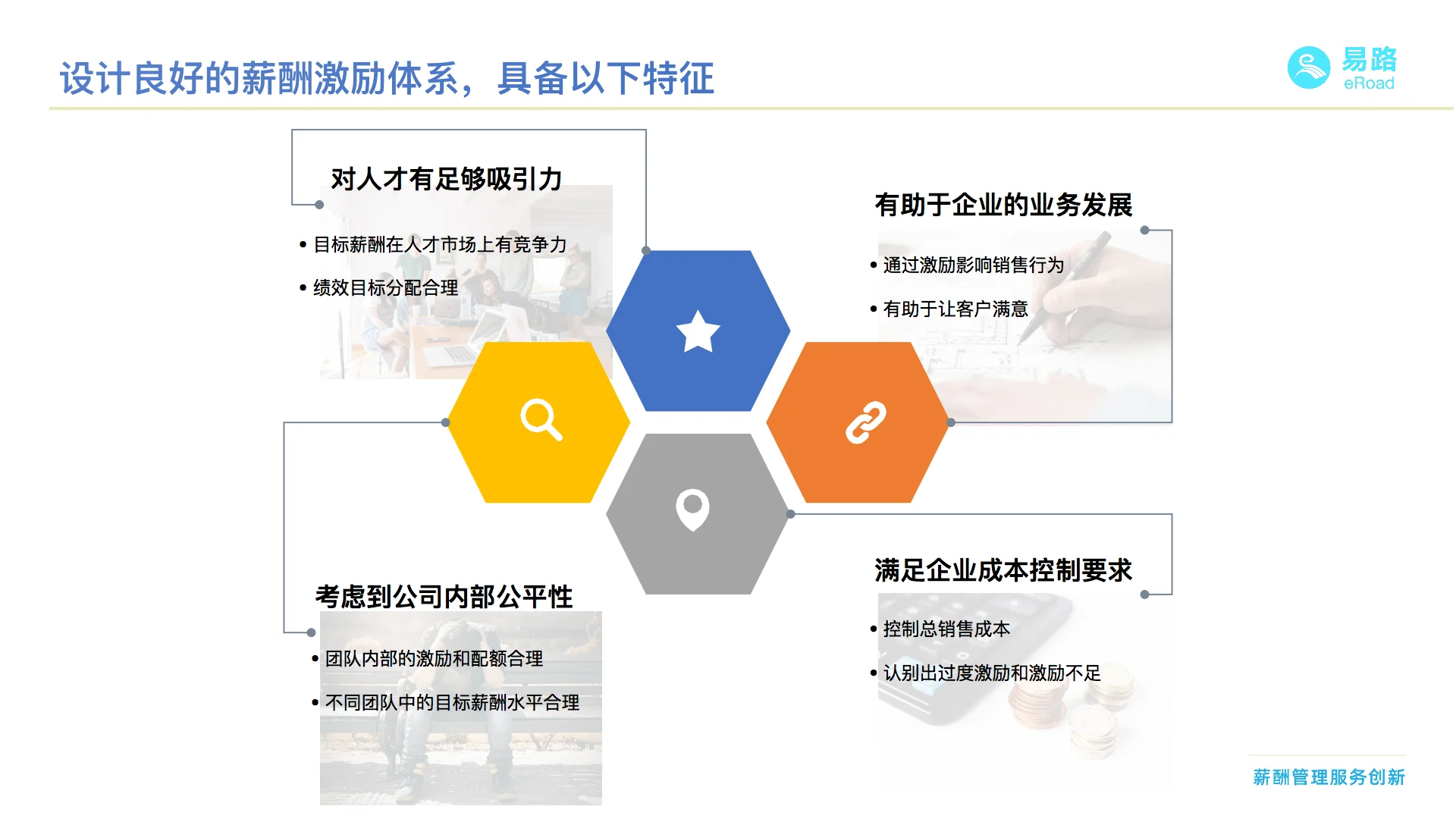 设计良好的薪酬激励体系，具备以下特征

易路
eRoad

对人才有足够吸引力

• 目标薪酬在人才市场上有竞争力
• 绩效目标分配合理

有助于企业的业务发展

• 通过激励影响销售行为
• 有助于让客户满意

考虑到公司内部公平性

• 团队内部的激励和配额合理
• 不同团队中的目标薪酬水平合理

满足企业成本控制要求

• 控制总销售成本
• 认别出过度激励和激励不足

薪酬管理服务创新